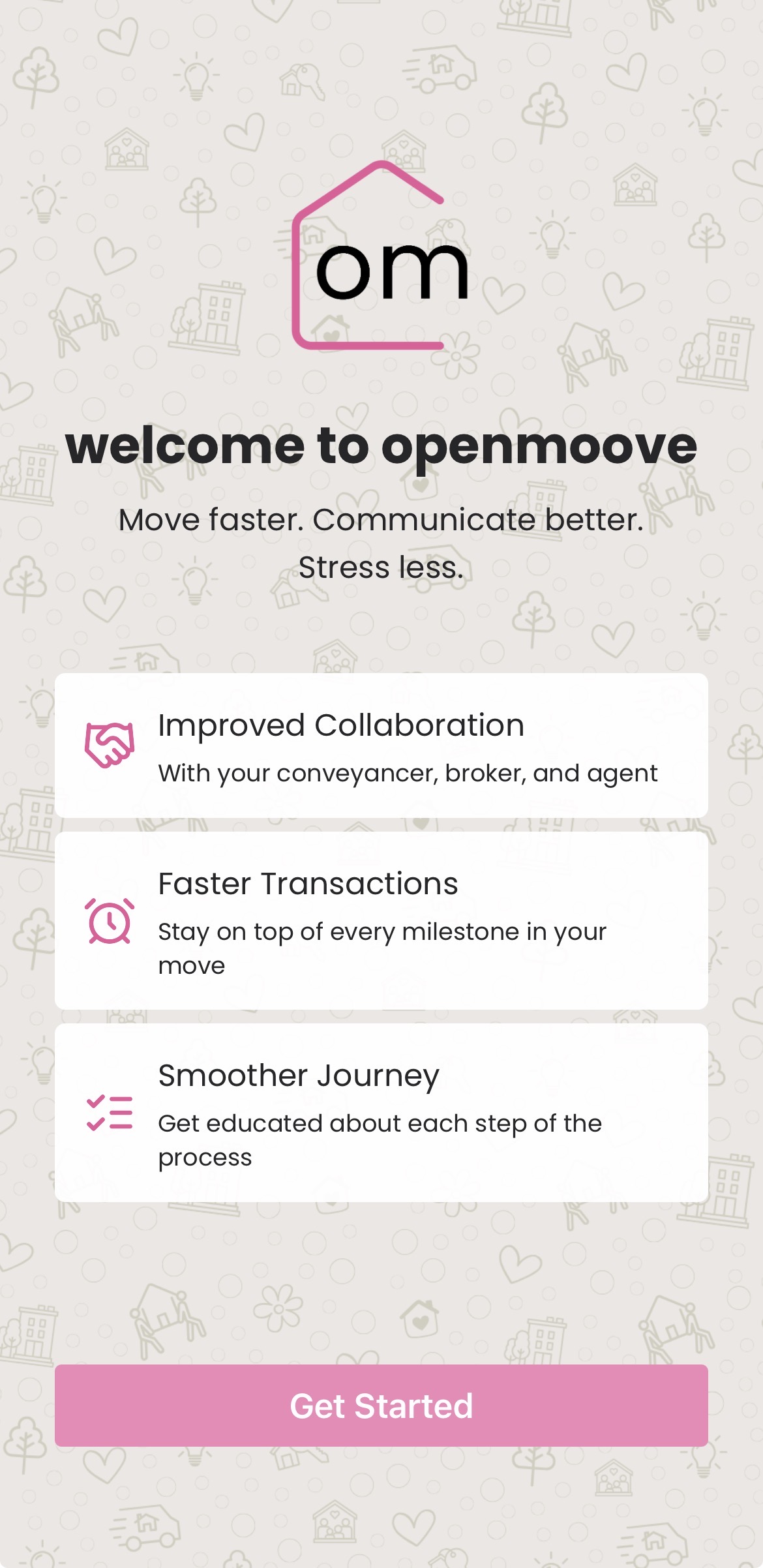 om

welcome to openmoove

Move faster. Communicate better. Stress less.

Improved Collaboration
With your conveyancer, broker, and agent

Faster Transactions
Stay on top of every milestone in your move

Smoother Journey
Get educated about each step of the process

Get Started